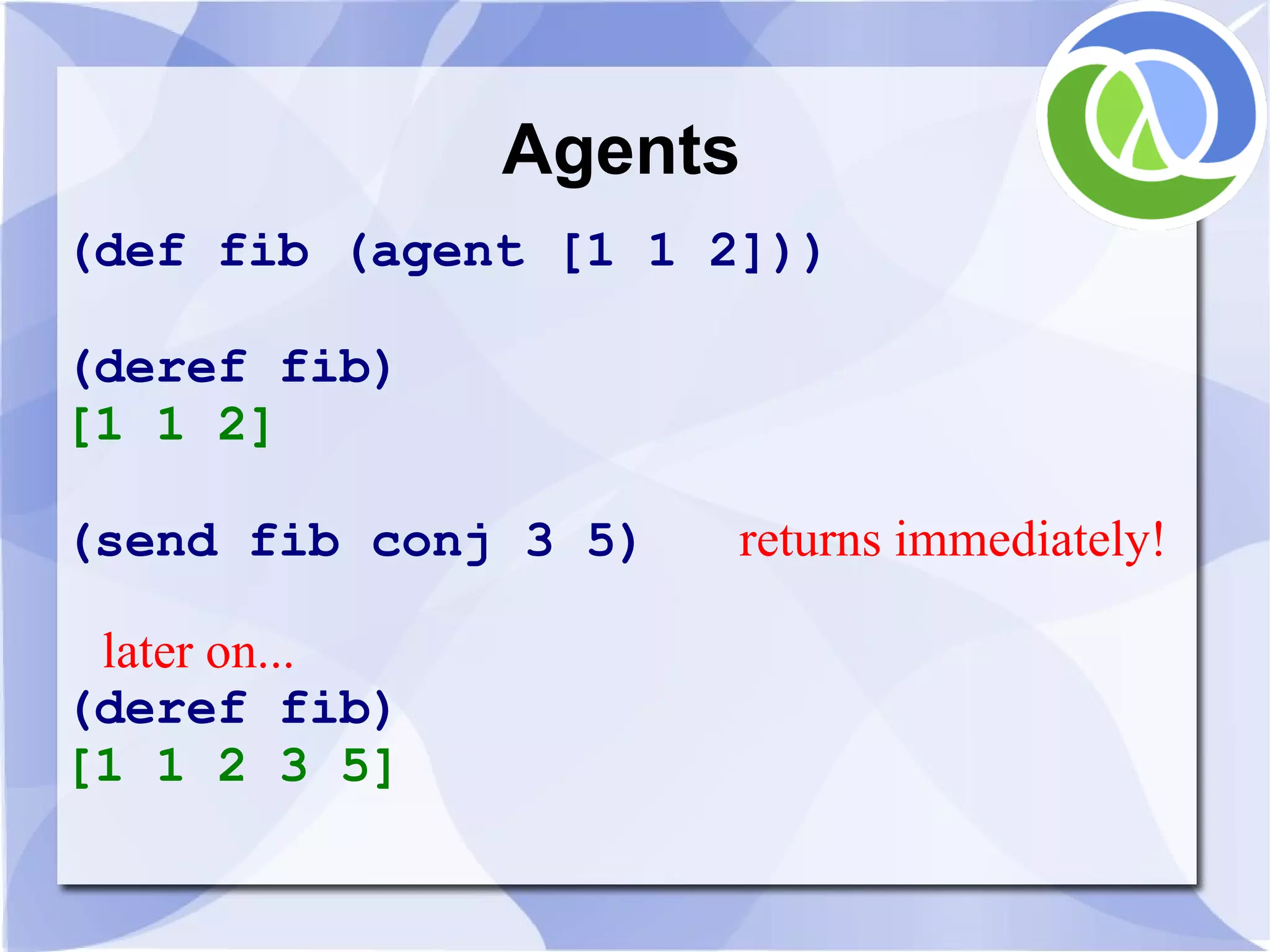 Agents

(def fib (agent [1 1 2]))

(deref fib)
[1 1 2]

(send fib conj 3 5) returns immediately!

later on...
(deref fib)
[1 1 2 3 5]